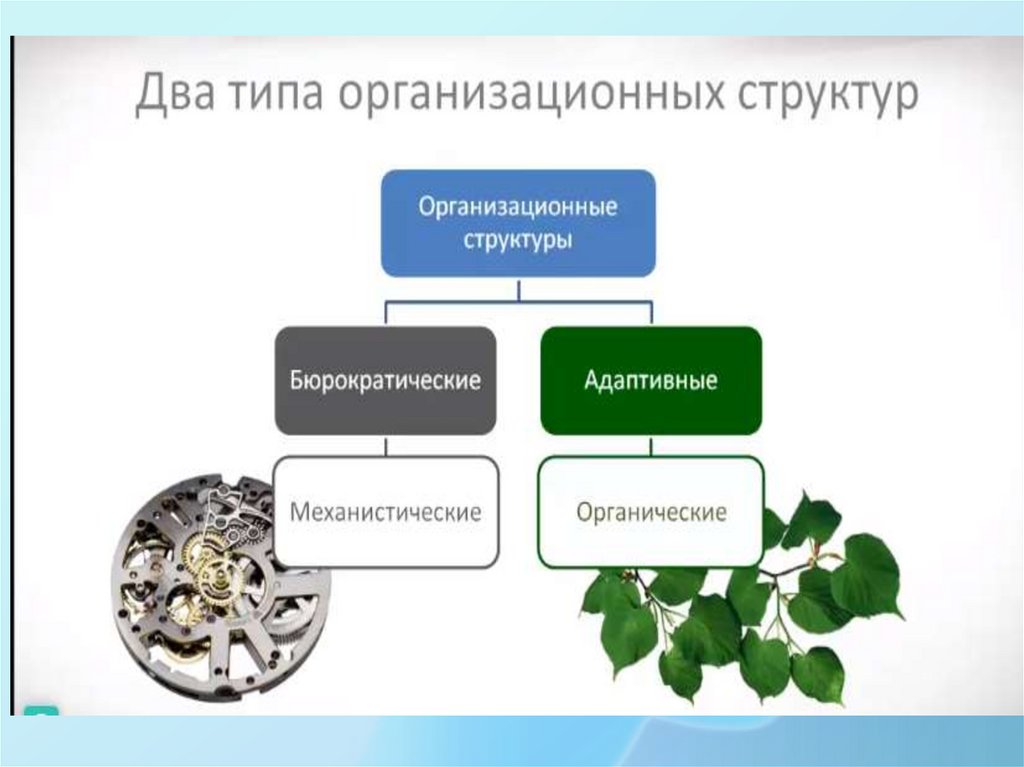 Два типа организационных структур

Организационные структуры

Бюрократические

Адаптивные

Механистические

Органические